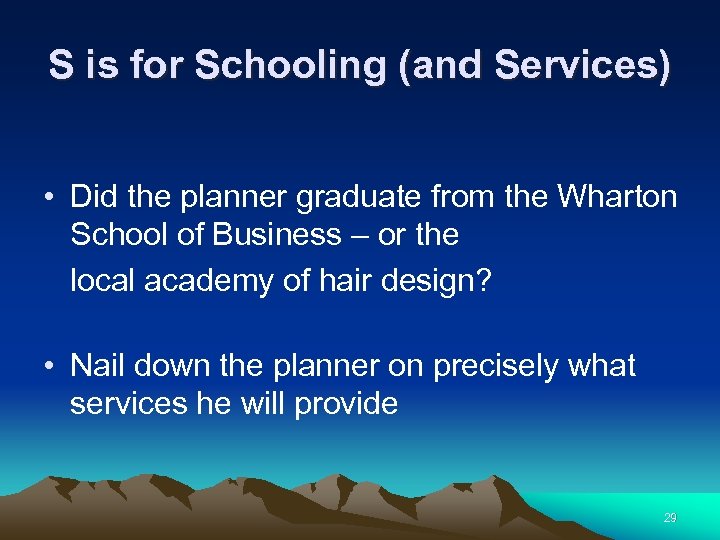 S is for Schooling (and Services)

• Did the planner graduate from the Wharton School of Business – or the
local academy of hair design?

• Nail down the planner on precisely what services he will provide

29